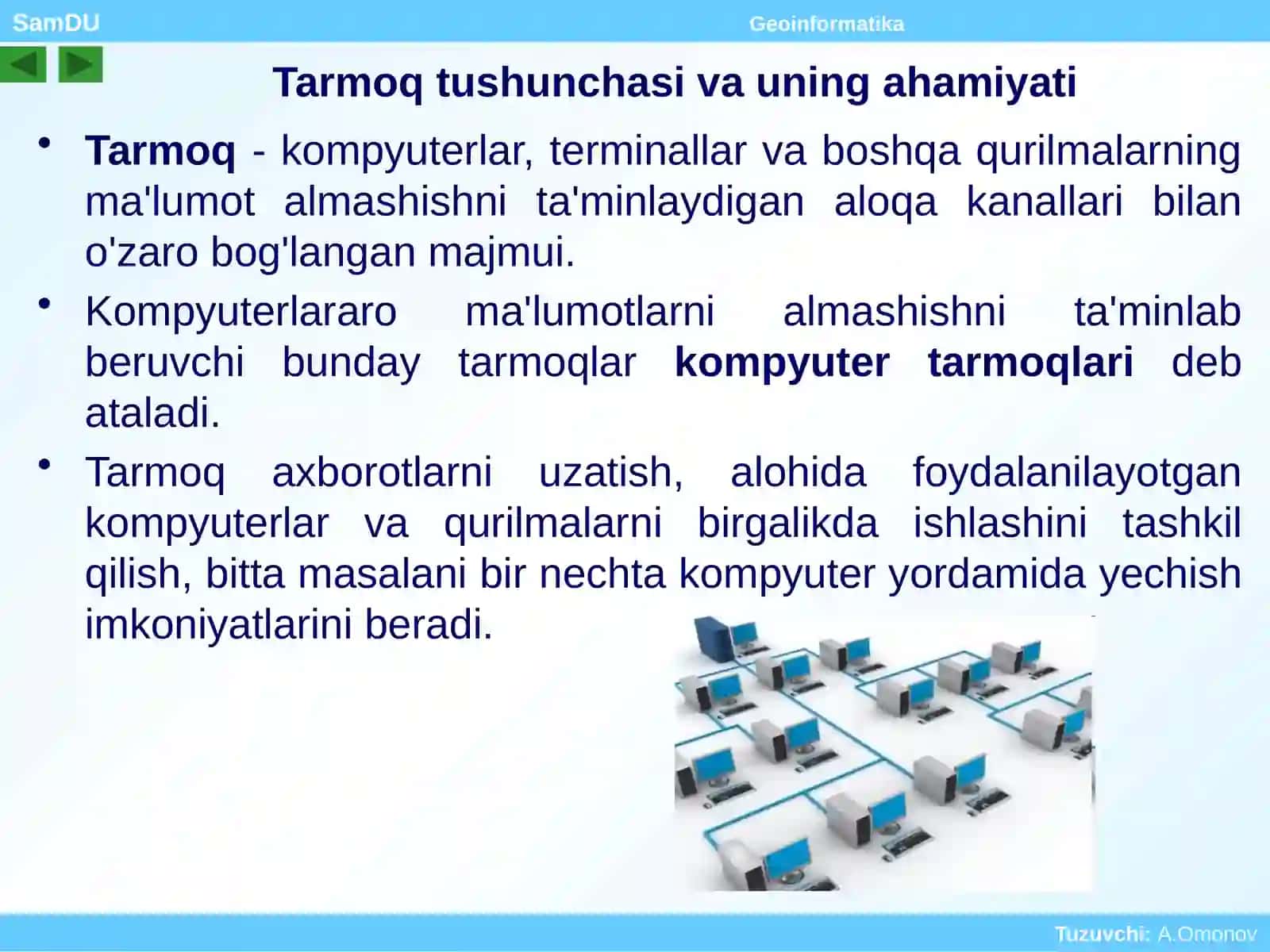 SamDU

Geoinformatika

Tarmoq tushunchasi va uning ahamiyati

• Tarmoq - kompyuterlar, terminallar va boshqa qurilmalarning ma'lumot almashishni ta'minlaydigan aloqa kanallari bilan o'zaro bog'langan majmui.

• Kompyuterlararo ma'lumotlarni almashishni ta'minlab beruvchi bunday tarmoqlar kompyuter tarmoqlari deb ataladi.

• Tarmoq axborotlarni uzatish, alohida foydalanilayotgan kompyuterlar va qurilmalarni birgalikda ishlashini tashkil qilish, bitta masalani bir nechta kompyuter yordamida yechish imkoniyatlarini beradi.

Tuzuvchi: A.Omonov